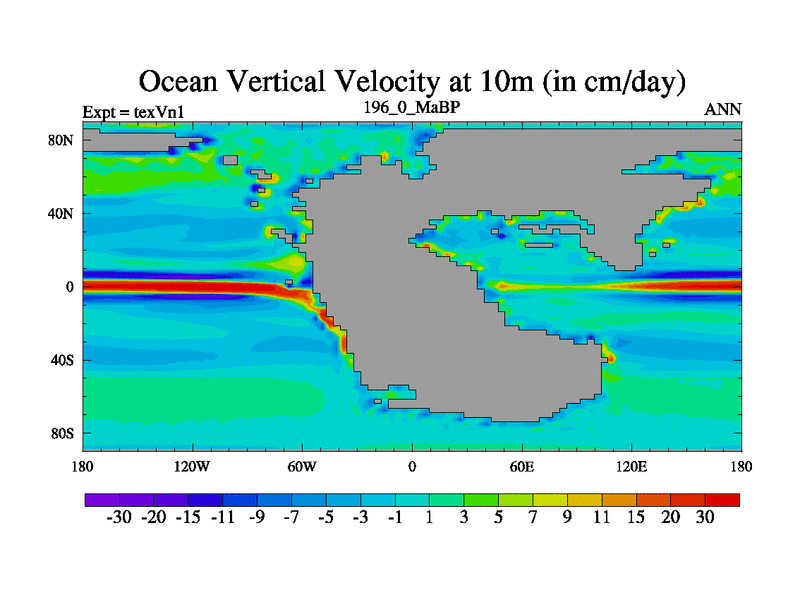 Ocean Vertical Velocity at 10m (in cm/day)

Expt = texVn1

196_0_MaBP

ANN

80N
40N
0
40S
80S

180
120W
60W
0
60E
120E
180

-30 -20 -15 -11 -9 -7 -5 -3 -1 1 3 5 7 9 11 15 20 30